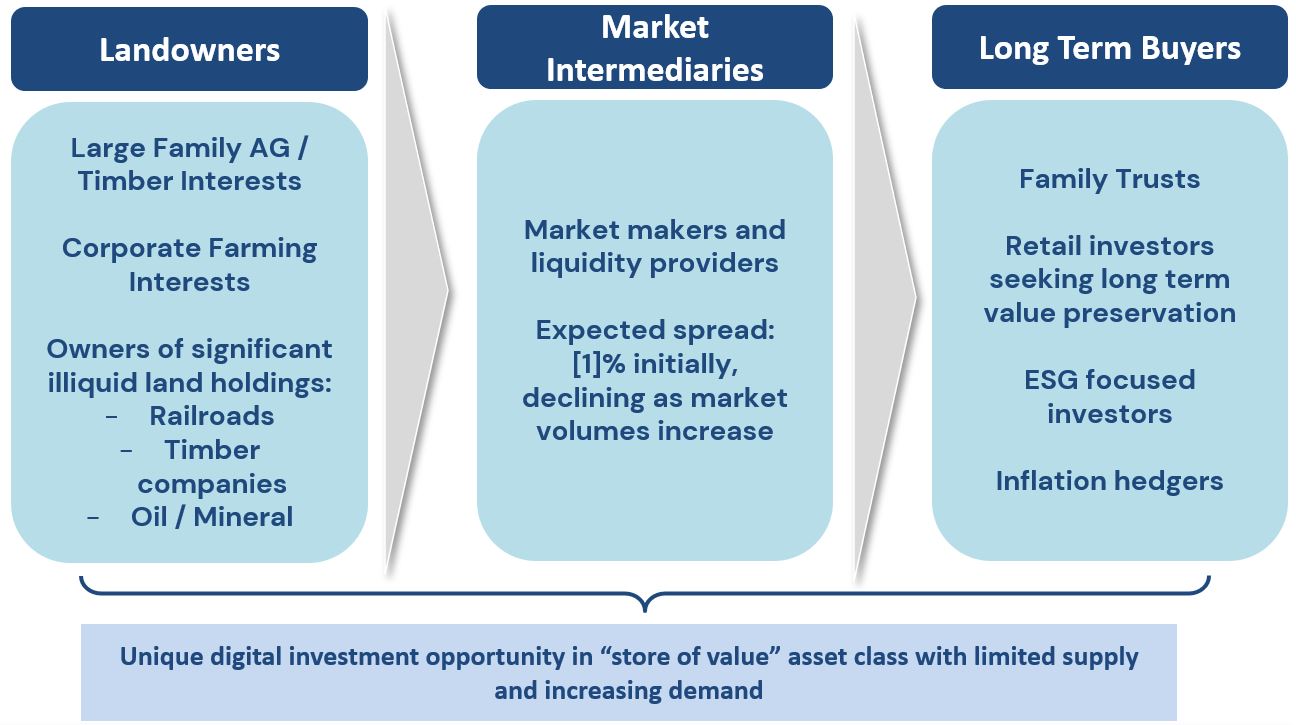 Landowners

Large Family AG / Timber Interests

Corporate Farming Interests

Owners of significant illiquid land holdings:
- Railroads
- Timber companies
- Oil / Mineral

Market Intermediaries

Market makers and liquidity providers

Expected spread: [1]% initially, declining as market volumes increase

Long Term Buyers

Family Trusts

Retail investors seeking long term value preservation

ESG focused investors

Inflation hedgers

Unique digital investment opportunity in “store of value” asset class with limited supply and increasing demand